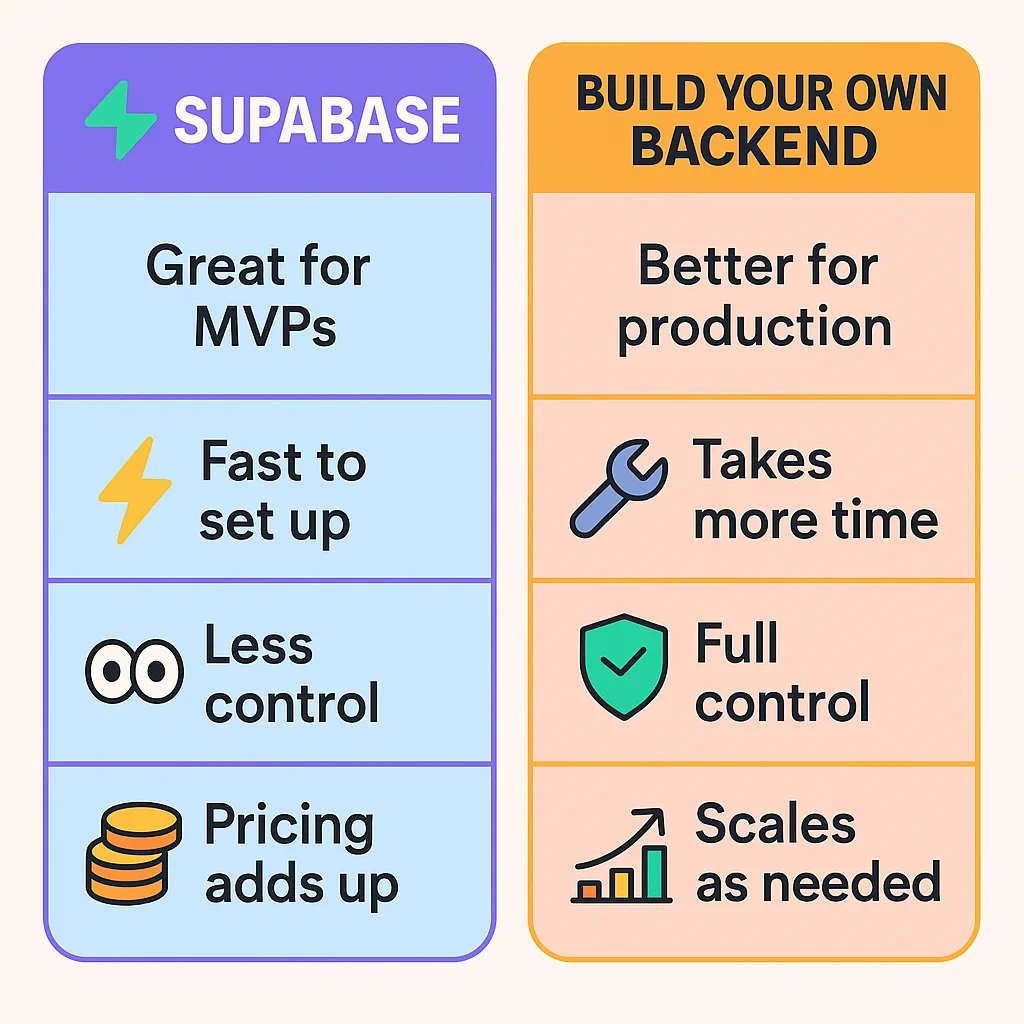 SUPABASE

Great for MVPs

Fast to set up

Less control

Pricing adds up

BUILD YOUR OWN BACKEND

Better for production

Takes more time

Full control

Scales as needed